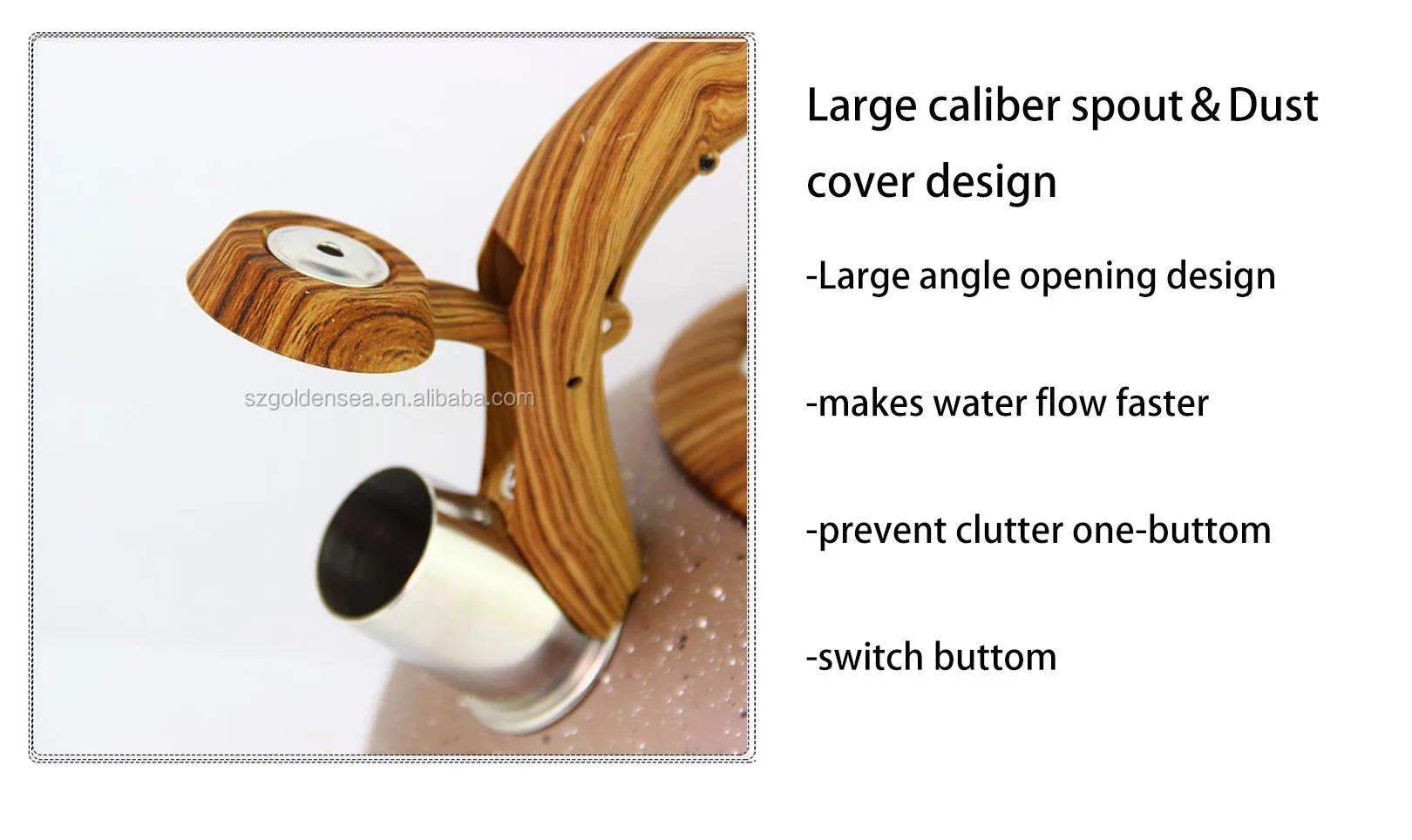 szgoldensea.en.alibaba.com

Large caliber spout & Dust cover design

-Large angle opening design

-makes water flow faster

-prevent clutter one-buttom

-switch buttom